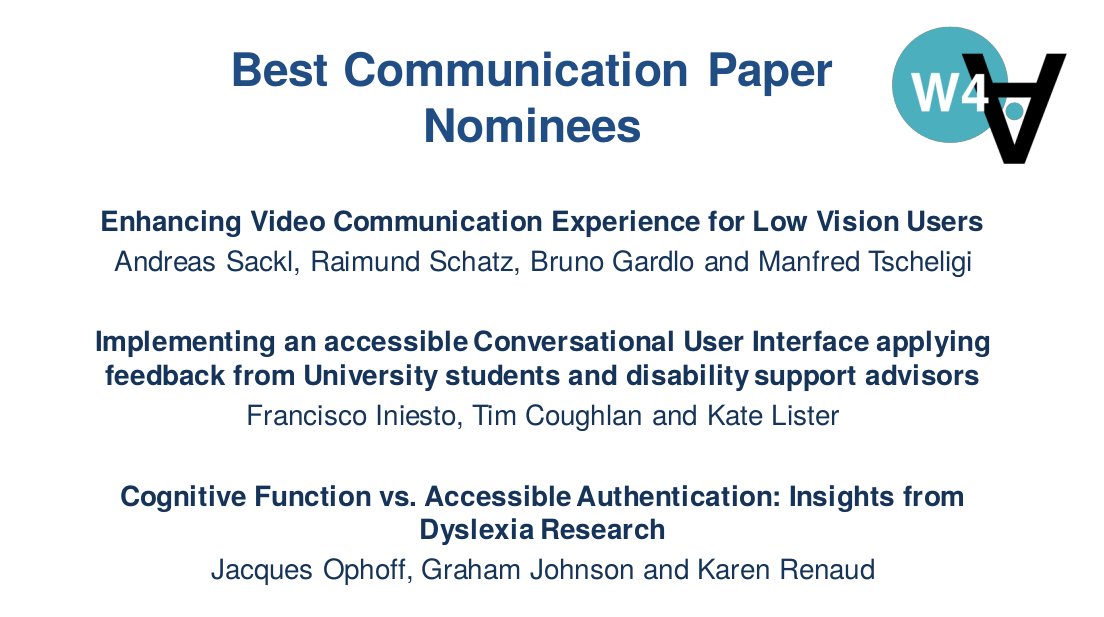 Best Communication Paper Nominees

W4A

Enhancing Video Communication Experience for Low Vision Users
Andreas Sackl, Raimund Schatz, Bruno Gardlo and Manfred Tscheligi

Implementing an accessible Conversational User Interface applying feedback from University students and disability support advisors
Francisco Iniesto, Tim Coughlan and Kate Lister

Cognitive Function vs. Accessible Authentication: Insights from Dyslexia Research
Jacques Ophoff, Graham Johnson and Karen Renaud